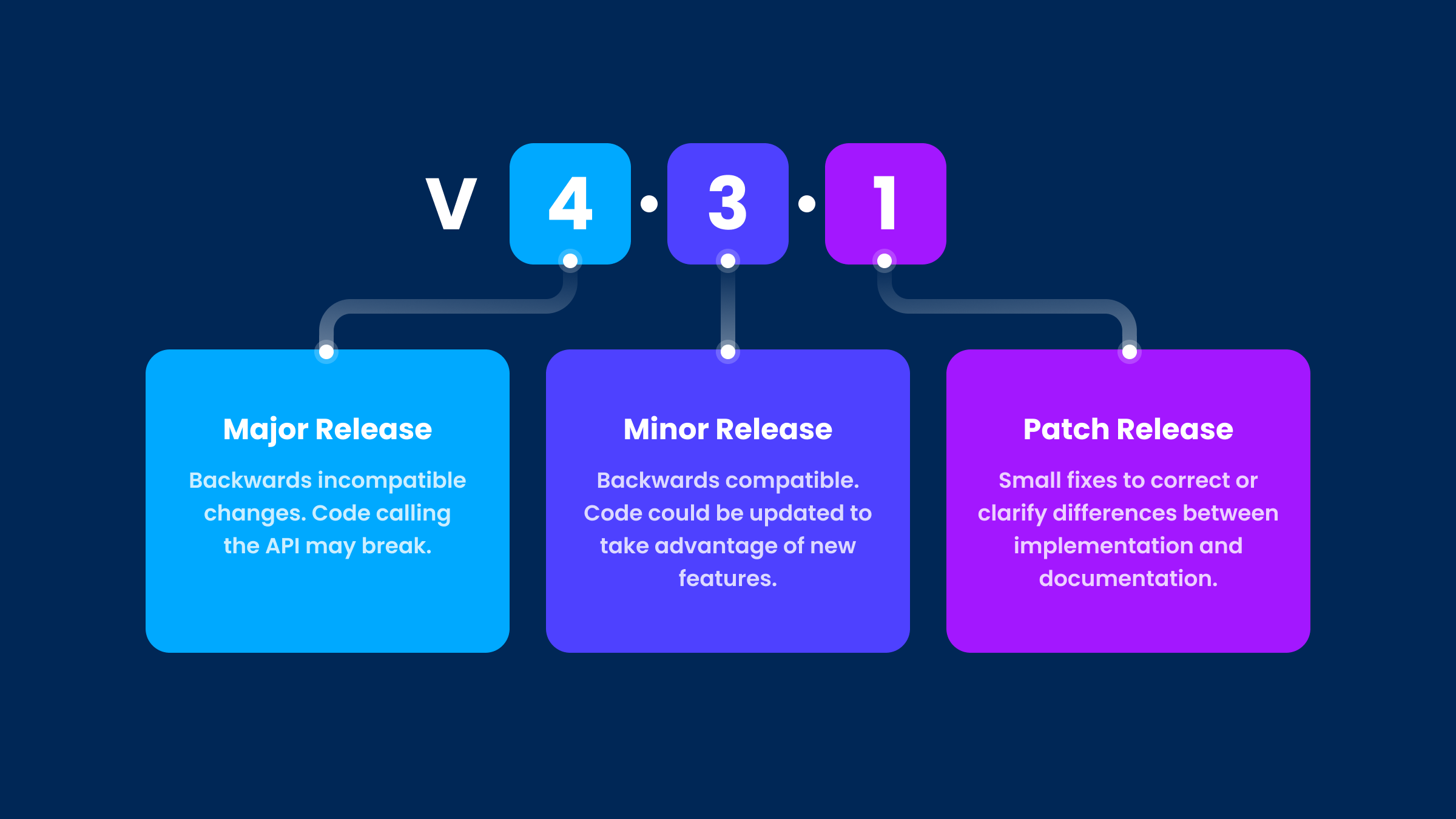 V 4 · 3 · 1

Major Release

Backwards incompatible changes. Code calling the API may break.

Minor Release

Backwards compatible. Code could be updated to take advantage of new features.

Patch Release

Small fixes to correct or clarify differences between implementation and documentation.